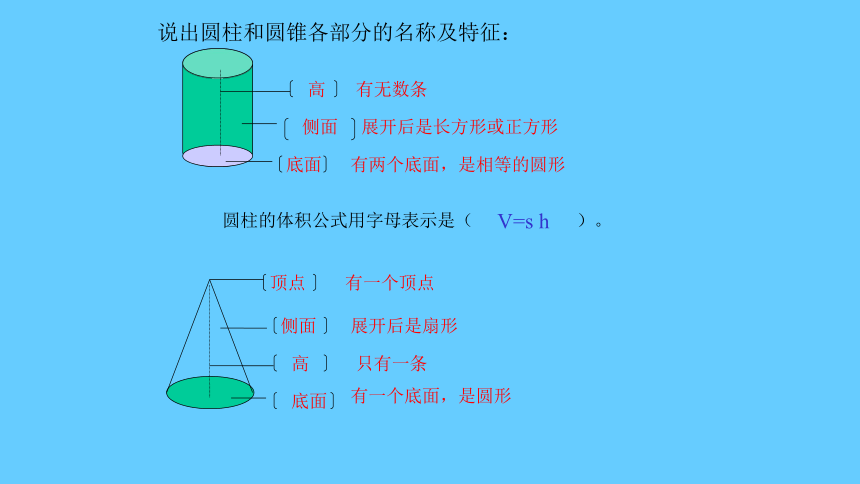 说出圆柱和圆锥各部分的名称及特征：

〔 高 〕 有无数条

〔 侧面 〕展开后是长方形或正方形

〔底面〕 有两个底面，是相等的圆形

圆柱的体积公式用字母表示是（ V=s h ）。

〔顶点 〕 有一个顶点

〔侧面 〕 展开后是扇形

〔 高 〕 只有一条

〔 底面〕 有一个底面，是圆形